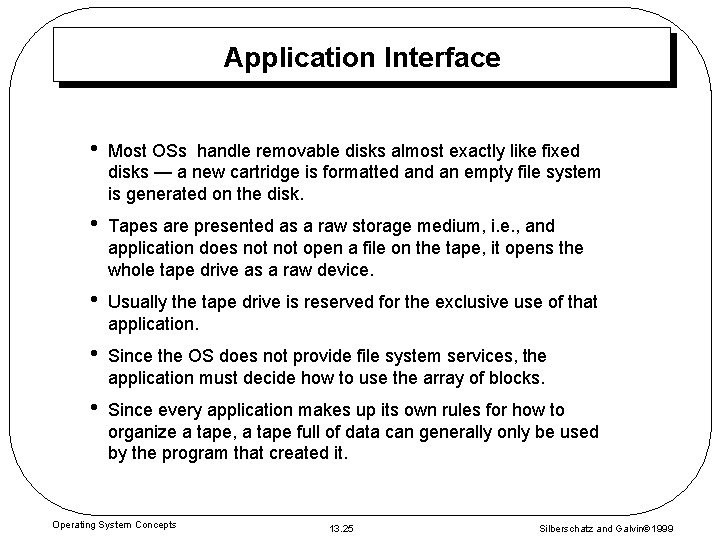 Application Interface

• Most OSs handle removable disks almost exactly like fixed disks — a new cartridge is formatted and an empty file system is generated on the disk.

• Tapes are presented as a raw storage medium, i.e., and application does not not open a file on the tape, it opens the whole tape drive as a raw device.

• Usually the tape drive is reserved for the exclusive use of that application.

• Since the OS does not provide file system services, the application must decide how to use the array of blocks.

• Since every application makes up its own rules for how to organize a tape, a tape full of data can generally only be used by the program that created it.

Operating System Concepts

13.25

Silberschatz and Galvin©1999